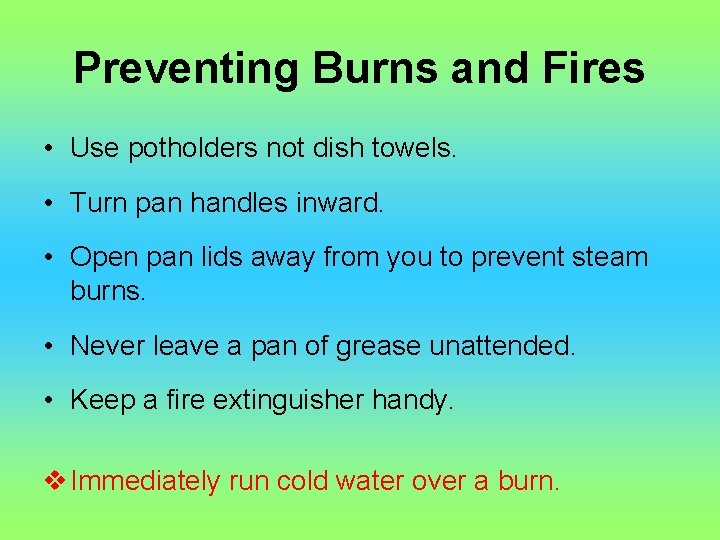 Preventing Burns and Fires

• Use potholders not dish towels.

• Turn pan handles inward.

• Open pan lids away from you to prevent steam burns.

• Never leave a pan of grease unattended.

• Keep a fire extinguisher handy.

❖ Immediately run cold water over a burn.